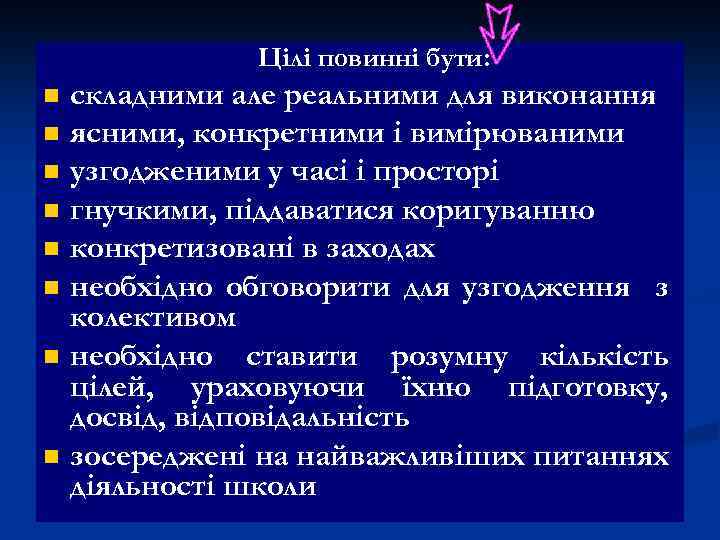 Цілі повинні бути:

- складними але реальними для виконання
- ясними, конкретними і вимірюваними
- узгодженими у часі і просторі
- гнучкими, піддаватися коригуванню
- конкретизовані в заходах
- необхідно обговорити для узгодження з колективом
- необхідно ставити розумну кількість цілей, ураховуючи їхню підготовку, досвід, відповідальність
- зосереджені на найважливіших питаннях діяльності школи